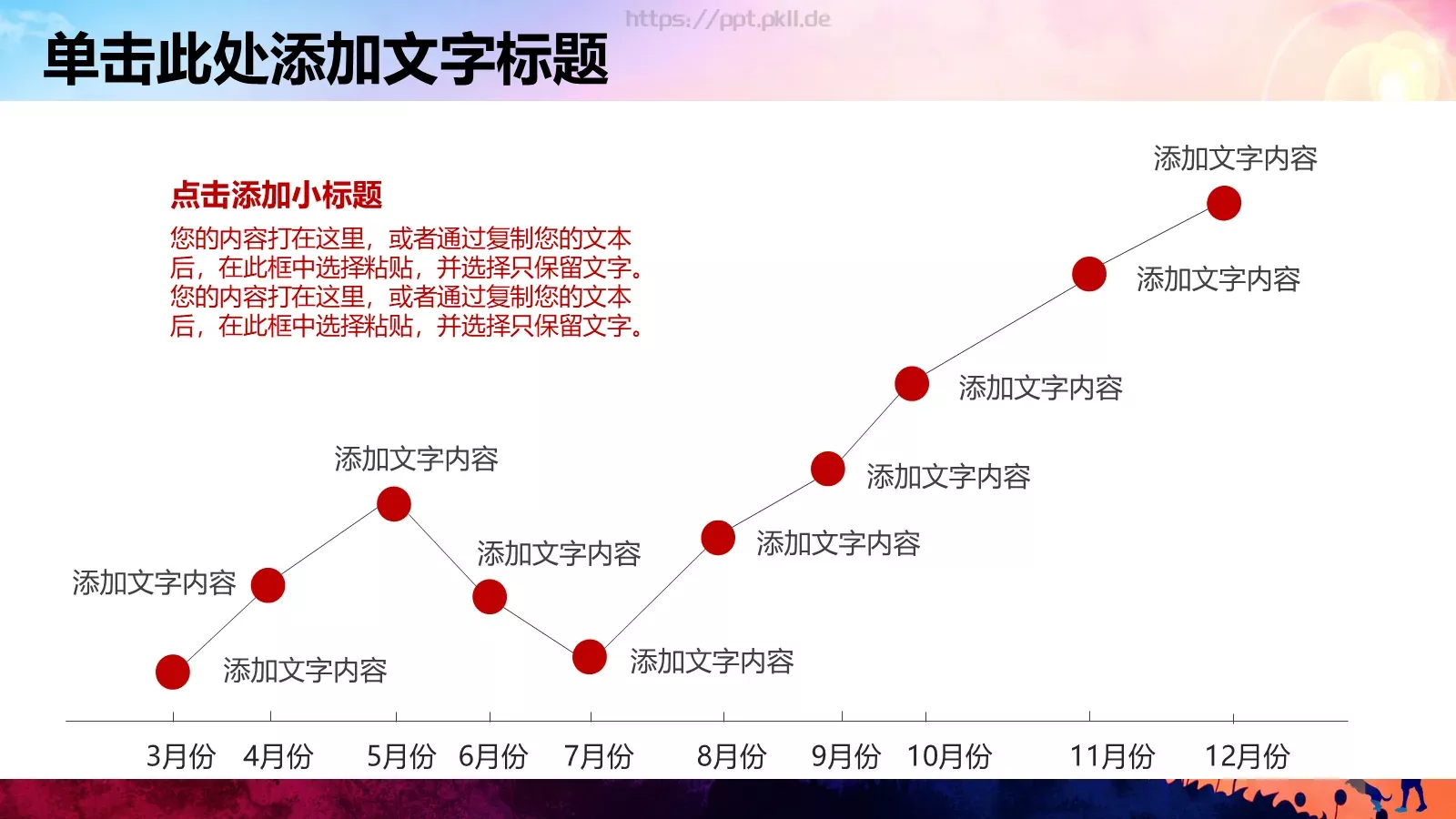 https://ppt.pkll.de

单击此处添加文字标题

点击添加小标题

您的内容打在这里，或者通过复制您的文本后，在此框中选择粘贴，并选择只保留文字。您的内容打在这里，或者通过复制您的文本后，在此框中选择粘贴，并选择只保留文字。

添加文字内容

添加文字内容

添加文字内容

添加文字内容

添加文字内容

添加文字内容

添加文字内容

添加文字内容

添加文字内容

添加文字内容

3月份 4月份 5月份 6月份 7月份 8月份 9月份 10月份 11月份 12月份